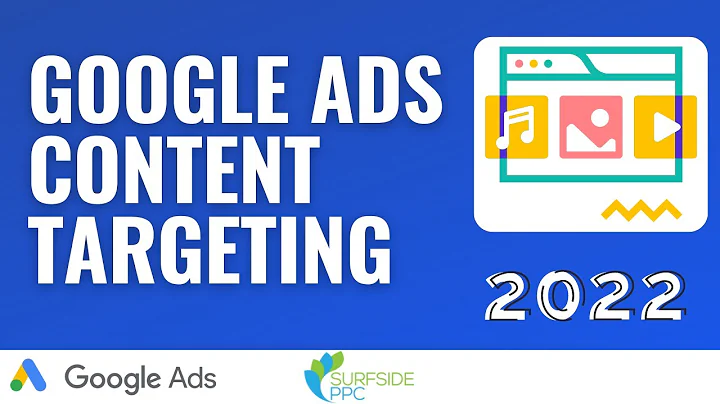 GOOGLE ADS CONTENT TARGETING

2022

Google Ads

SURFSIDE PPC